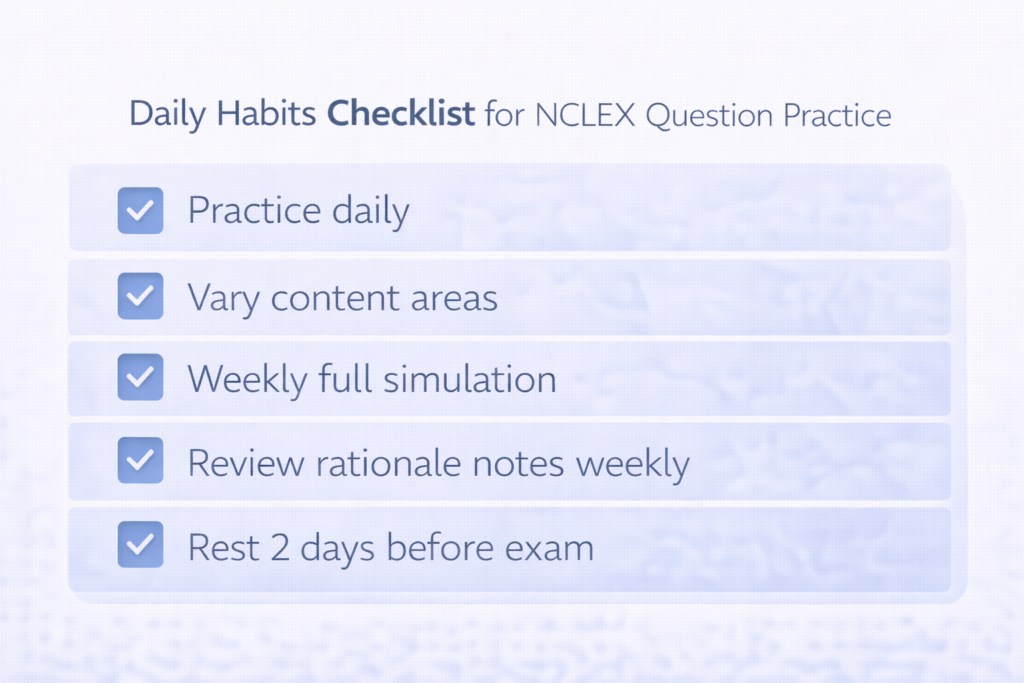 Daily Habits Checklist for NCLEX Question Practice

Practice daily

Vary content areas

Weekly full simulation

Review rationale notes weekly

Rest 2 days before exam